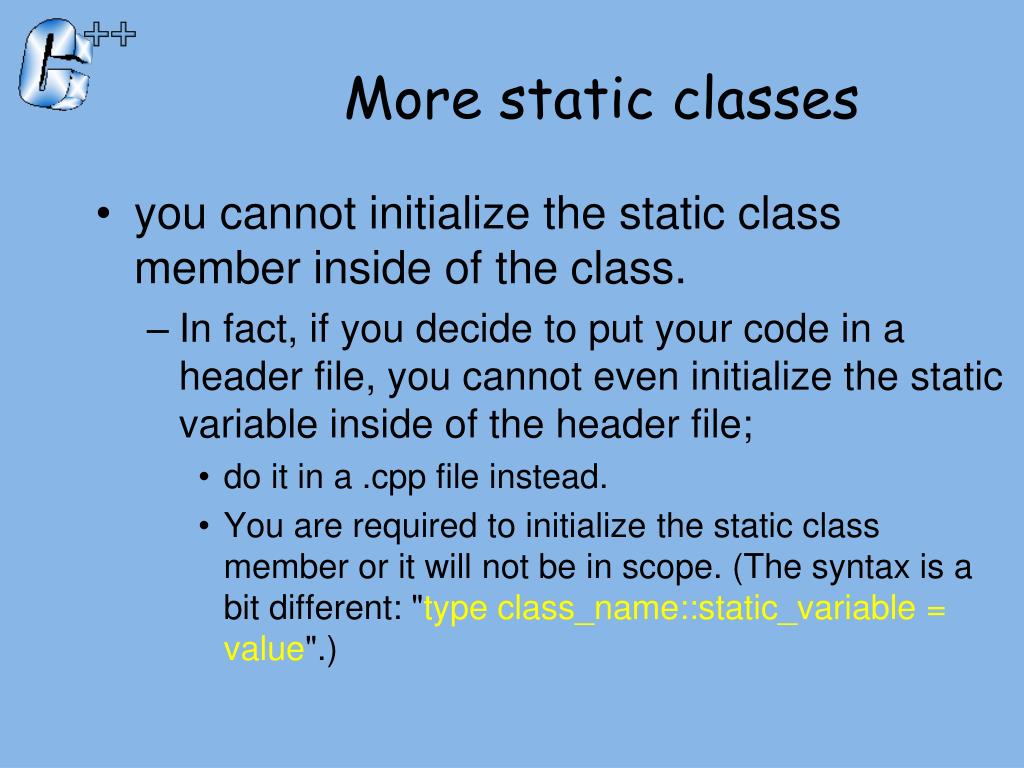 C++

More static classes

• you cannot initialize the static class member inside of the class.

– In fact, if you decide to put your code in a header file, you cannot even initialize the static variable inside of the header file;

• do it in a .cpp file instead.

• You are required to initialize the static class member or it will not be in scope. (The syntax is a bit different: "type class_name::static_variable = value".)